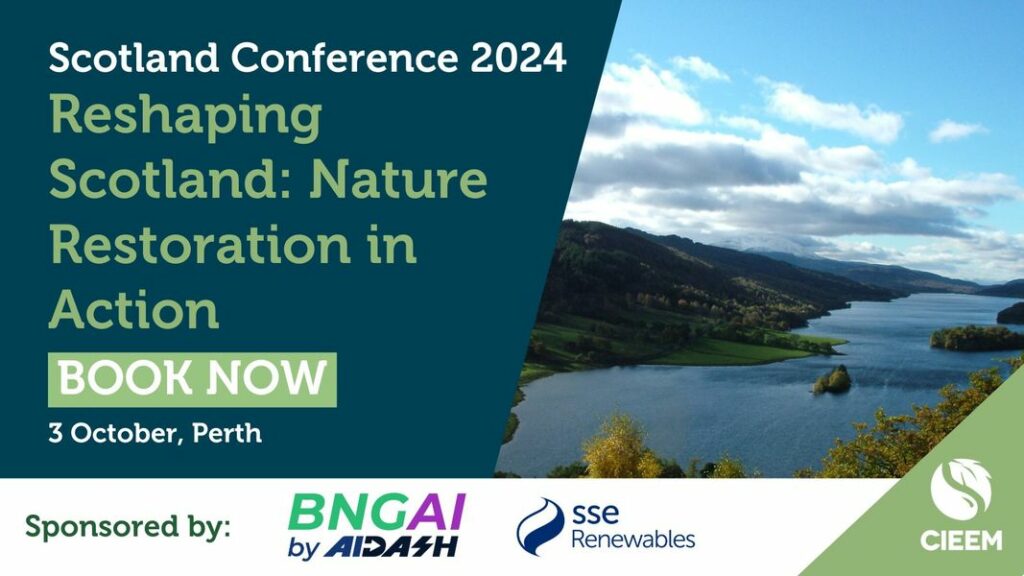 Scotland Conference 2024

Reshaping Scotland: Nature Restoration in Action

BOOK NOW

3 October, Perth

Sponsored by:

BNGAI by AIDASH

sse Renewables

CIEEM